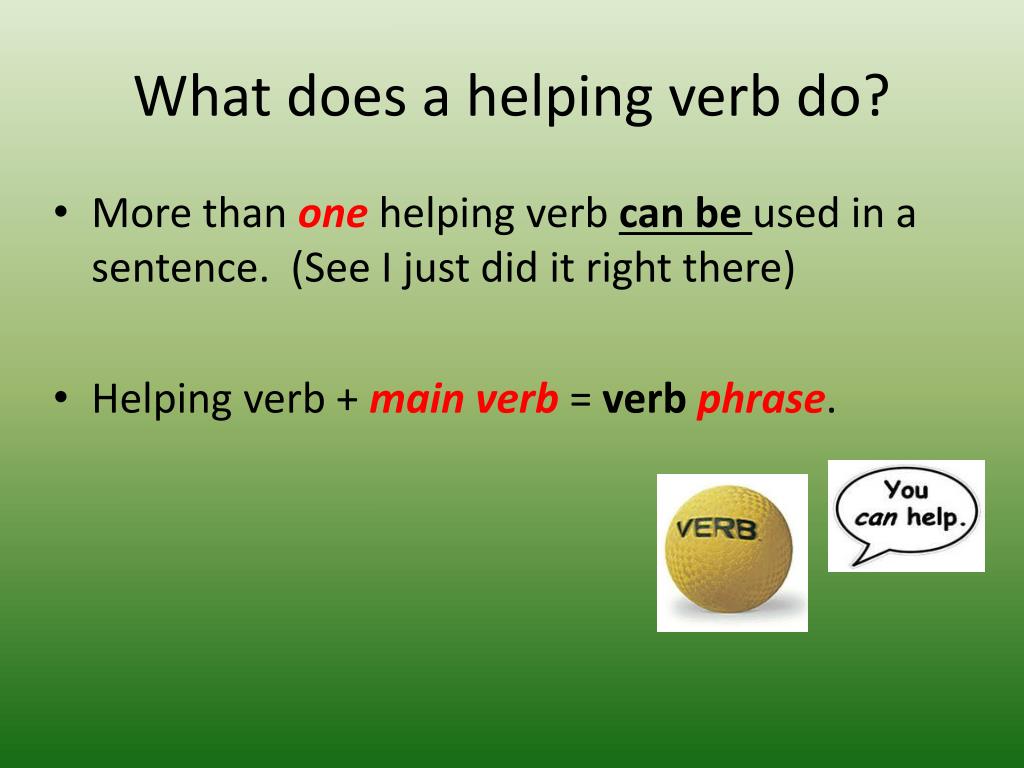 What does a helping verb do?

• More than one helping verb can be used in a sentence. (See I just did it right there)

• Helping verb + main verb = verb phrase.

VERB

You can help.